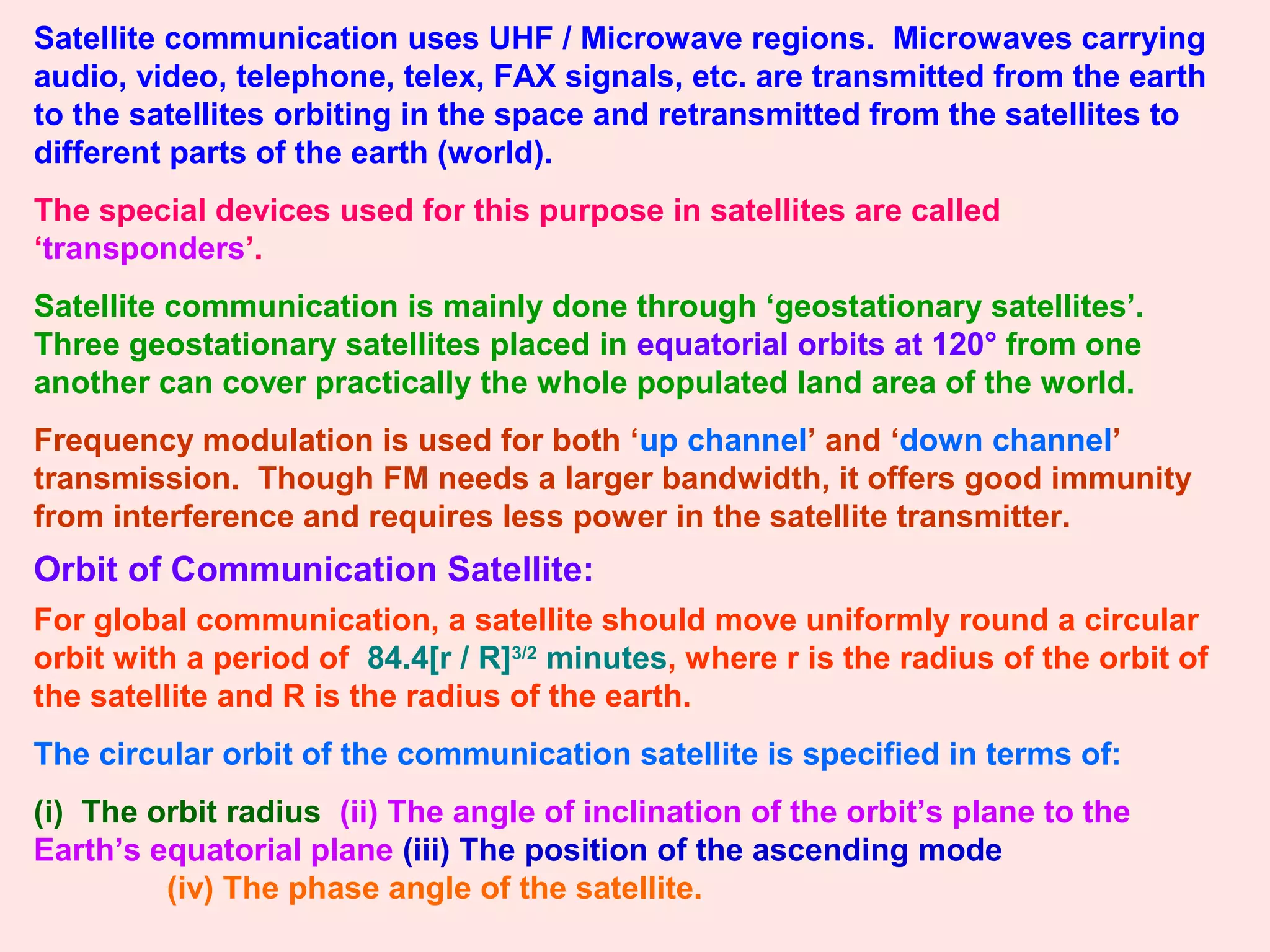 Satellite communication uses UHF / Microwave regions. Microwaves carrying audio, video, telephone, telex, FAX signals, etc. are transmitted from the earth to the satellites orbiting in the space and retransmitted from the satellites to different parts of the earth (world).

The special devices used for this purpose in satellites are called ‘transponders’.

Satellite communication is mainly done through ‘geostationary satellites’. Three geostationary satellites placed in equatorial orbits at 120° from one another can cover practically the whole populated land area of the world.

Frequency modulation is used for both ‘up channel’ and ‘down channel’ transmission. Though FM needs a larger bandwidth, it offers good immunity from interference and requires less power in the satellite transmitter.

Orbit of Communication Satellite:

For global communication, a satellite should move uniformly round a circular orbit with a period of $84.4[r / R]^{3/2}$ minutes, where r is the radius of the orbit of the satellite and R is the radius of the earth.

The circular orbit of the communication satellite is specified in terms of:

(i) The orbit radius (ii) The angle of inclination of the orbit’s plane to the Earth’s equatorial plane (iii) The position of the ascending mode (iv) The phase angle of the satellite.